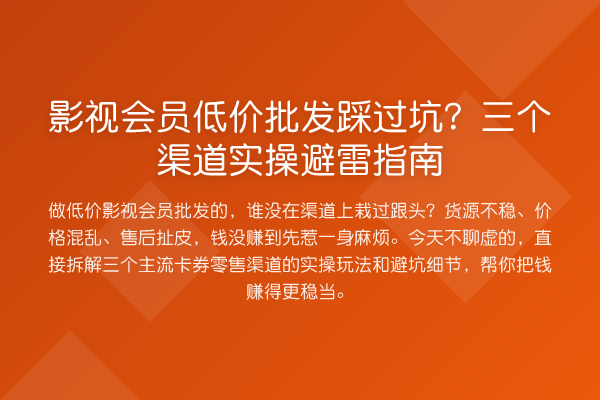 影视会员低价批发踩过坑？三个渠道实操避雷指南

做低价影视会员批发的，谁没在渠道上栽过跟头？货源不稳、价格混乱、售后扯皮，钱没赚到先惹一身麻烦。今天不聊虚的，直接拆解三个主流卡券零售渠道的实操玩法和避坑细节，帮你把钱赚得更稳当。